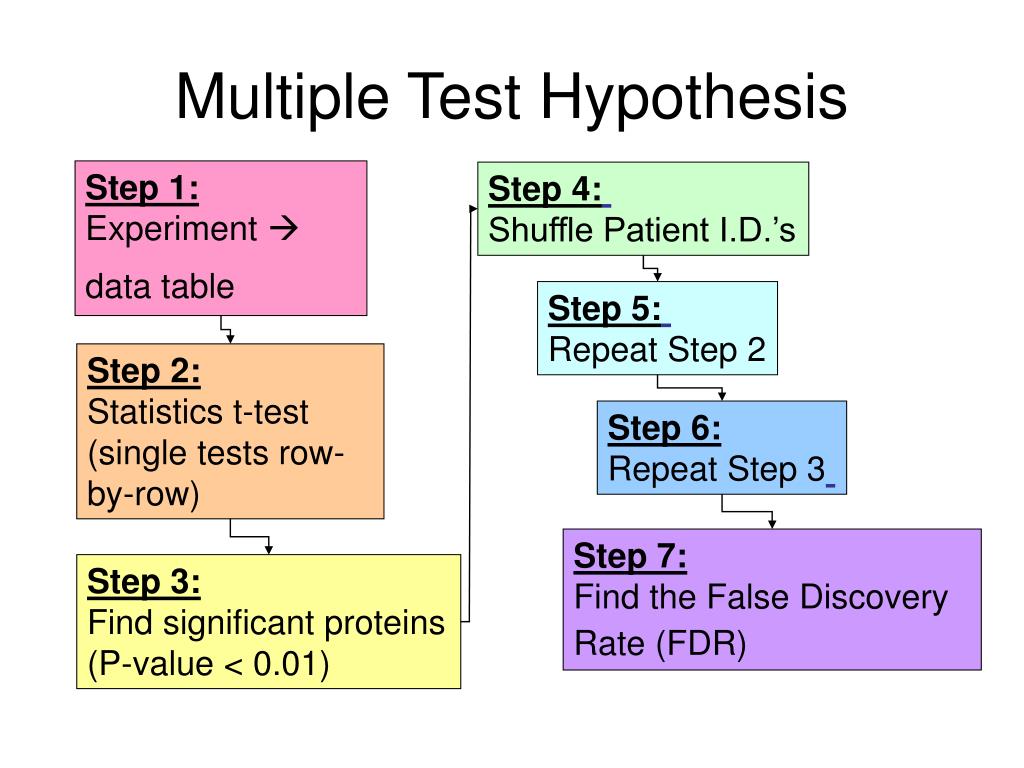 Multiple Test Hypothesis

Step 1:
Experiment → data table

Step 2:
Statistics t-test (single tests row-by-row)

Step 3:
Find significant proteins (P-value < 0.01)

Step 4:
Shuffle Patient I.D.'s

Step 5:
Repeat Step 2

Step 6:
Repeat Step 3

Step 7:
Find the False Discovery Rate (FDR)